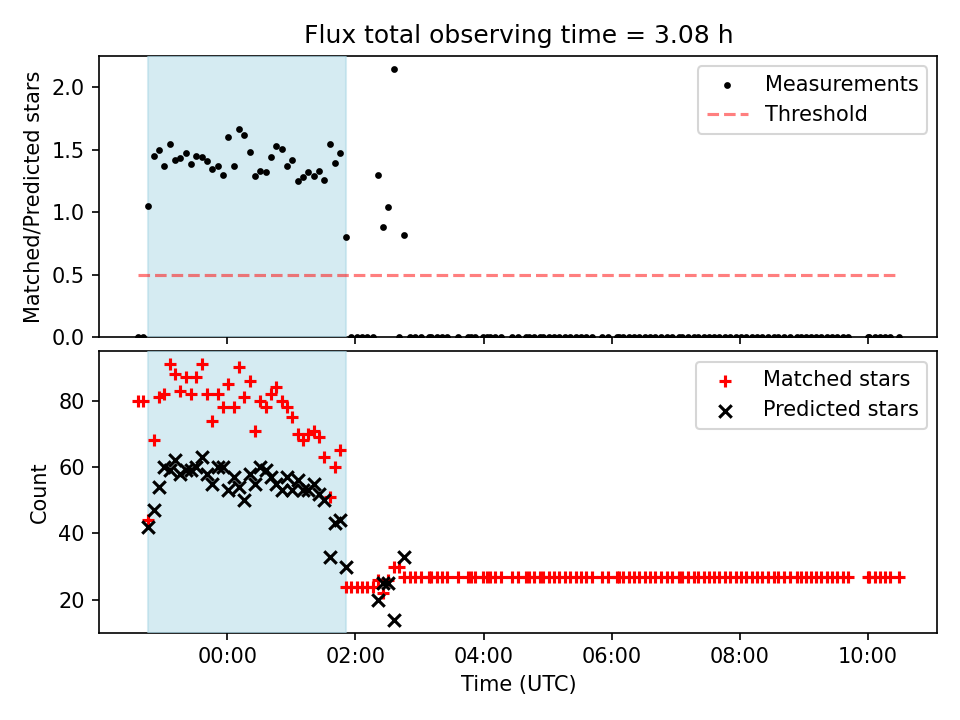 Flux total observing time = 3.08 h

Matched/Predicted stars

2.0
1.5
1.0
0.5
0.0

Measurements
Threshold

Count

80
60
40
20

Matched stars
Predicted stars

00:00
02:00
04:00
06:00
08:00
10:00

Time (UTC)